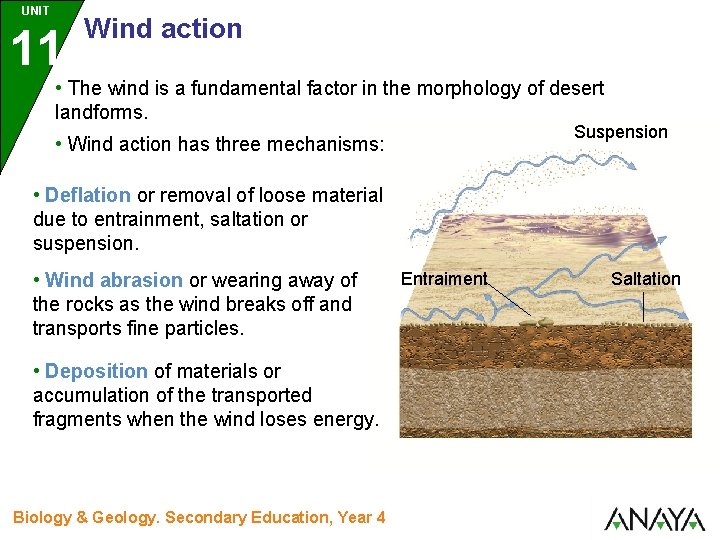 UNIT
11
Wind action

• The wind is a fundamental factor in the morphology of desert landforms.

• Wind action has three mechanisms:

• Deflation or removal of loose material due to entrainment, saltation or suspension.

• Wind abrasion or wearing away of the rocks as the wind breaks off and transports fine particles.

• Deposition of materials or accumulation of the transported fragments when the wind loses energy.

Suspension
Entraiment
Saltation

Biology & Geology. Secondary Education, Year 4
ANAYA